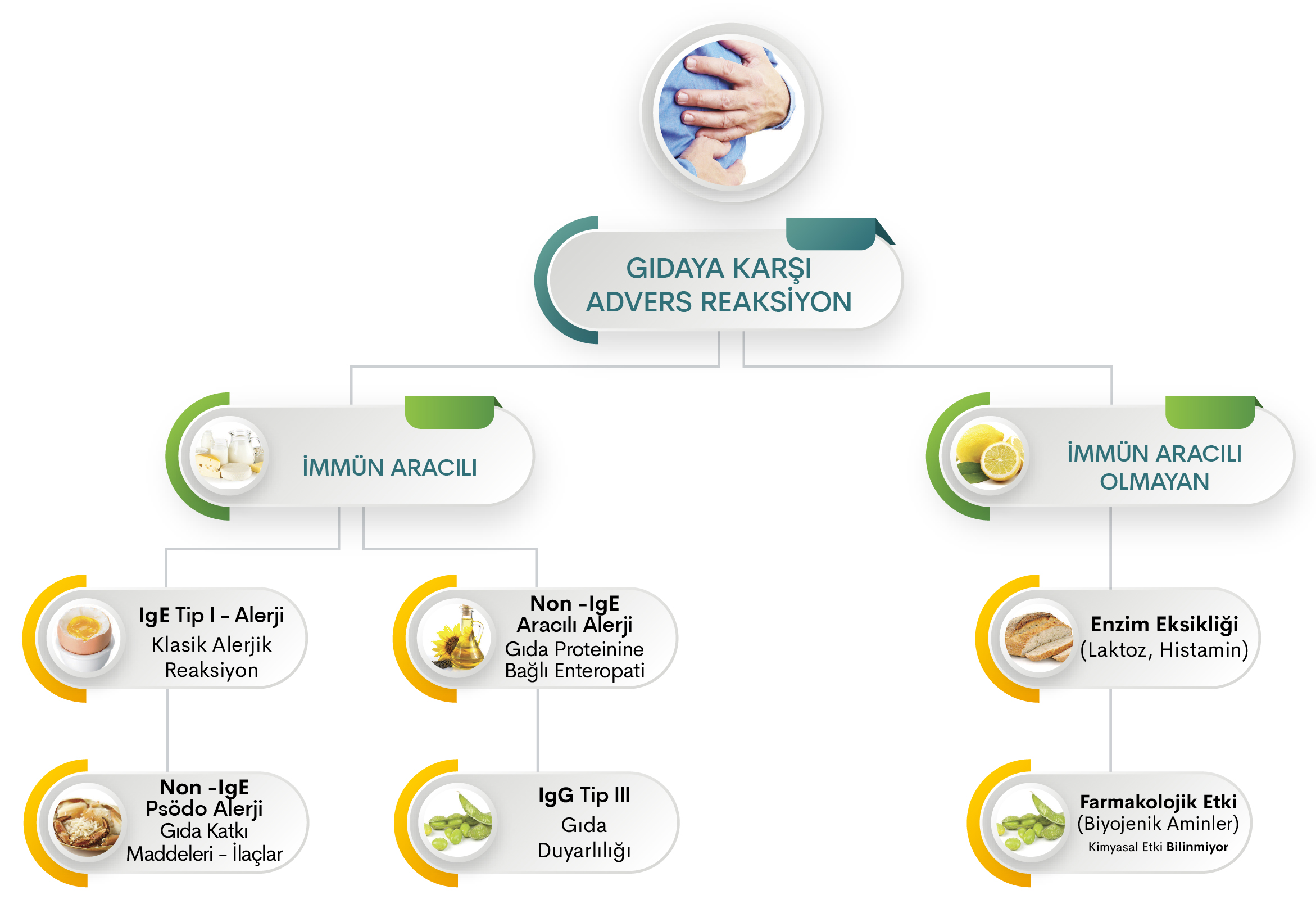 GIDAYA KARŞI ADVERS REAKSİYON

İMMÜN ARACILI

İMMÜN ARACILI OLMAYAN

IgE Tip I - Alerji
Klasik Alerjik Reaksiyon

Non -IgE Aracılı Alerji
Gıda Proteinine Bağlı Enteropati

Enzim Eksikliği
(Laktoz, Histamin)

Non -IgE Psödo Alerji
Gıda Katkı Maddeleri - İlaçlar

IgG Tip III
Gıda Duyarlılığı

Farmakolojik Etki
(Biyojenik Aminler)
Kimyasal Etki Bilinmiyor